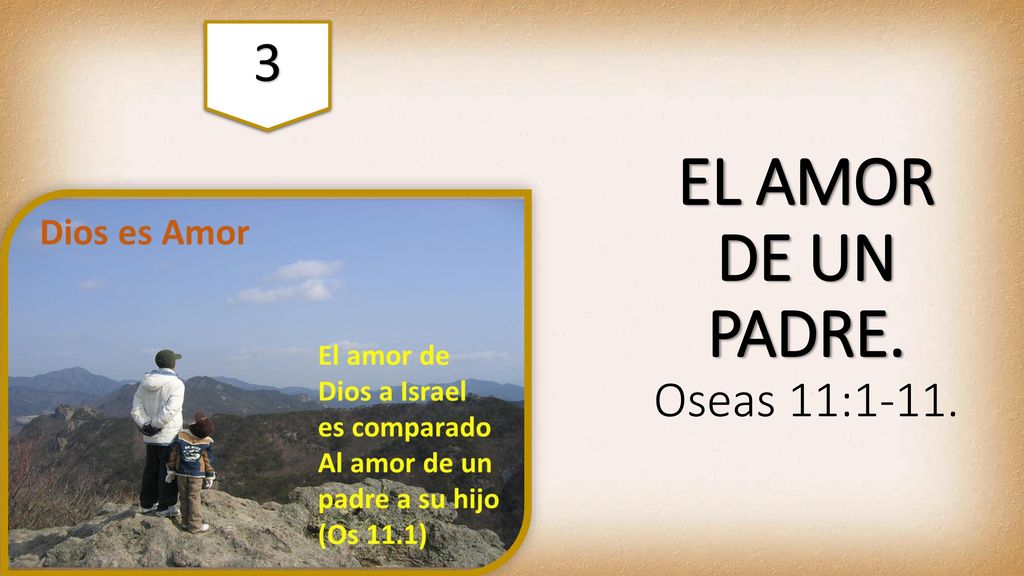 3

Dios es Amor

El amor de Dios a Israel es comparado Al amor de un padre a su hijo (Os 11.1)

EL AMOR DE UN PADRE.
Oseas 11:1-11.